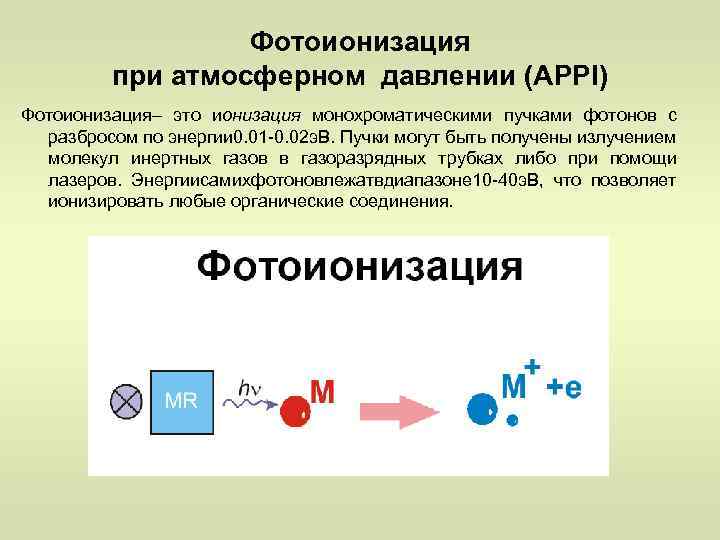 Фотоионизация
при атмосферном давлении (APPI)

Фотоионизация– это ионизация монохроматическими пучками фотонов с разбросом по энергии0.01-0.02эВ. Пучки могут быть получены излучением молекул инертных газов в газоразрядных трубках либо при помощи лазеров. Энергиисамихфотоновлежатвдиапазоне10-40эВ, что позволяет ионизировать любые органические соединения.

Фотоионизация

MR

$h\nu$

M

$M^+$ +e